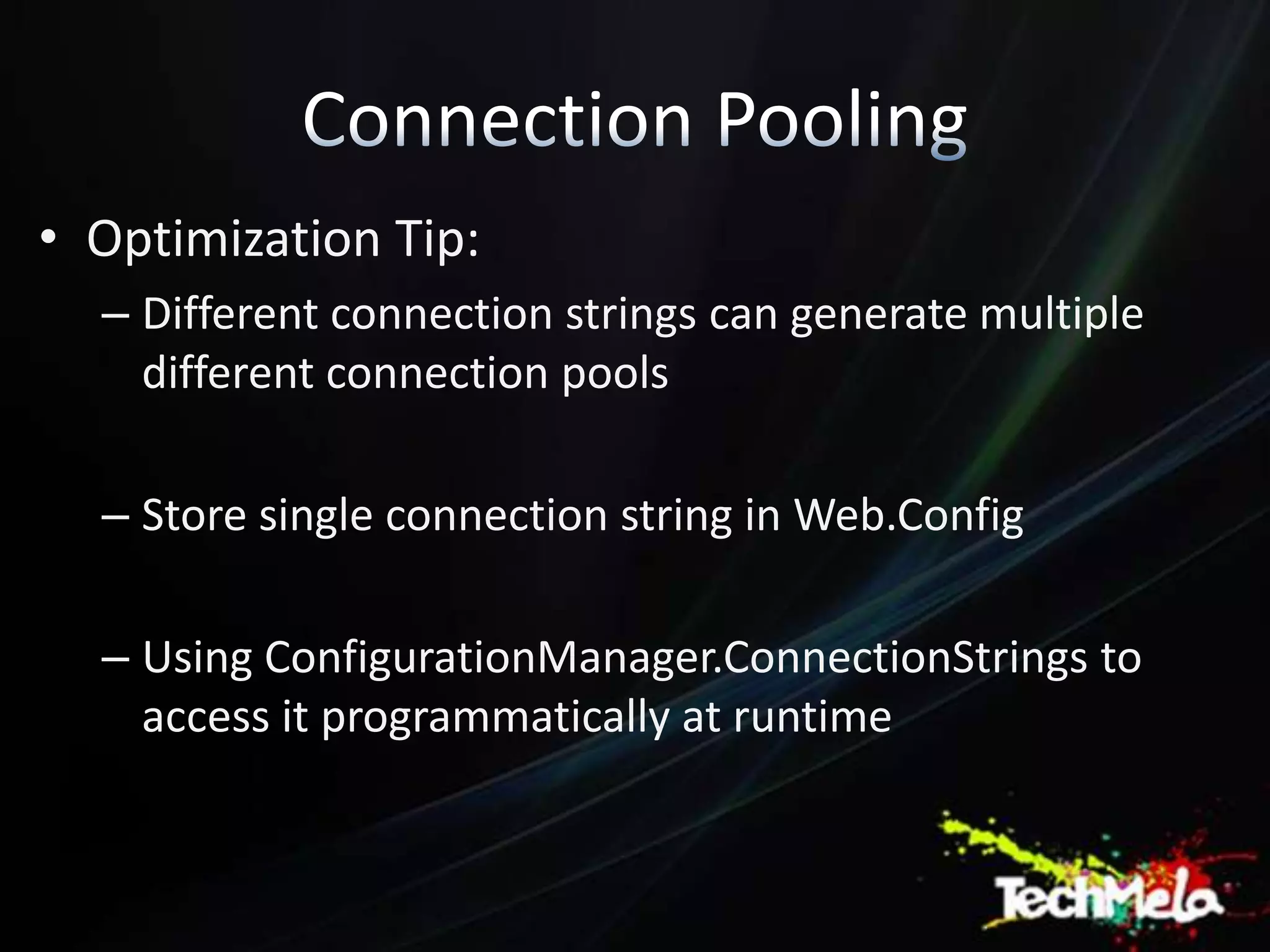 Connection Pooling

• Optimization Tip:

– Different connection strings can generate multiple different connection pools

– Store single connection string in Web.Config

– Using ConfigurationManager.ConnectionStrings to access it programmatically at runtime

TechMela